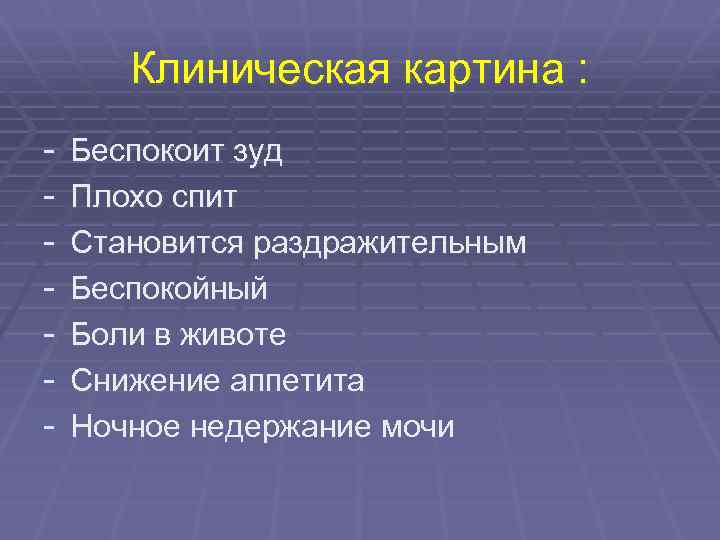 Клиническая картина :

- Беспокоит зуд
- Плохо спит
- Становится раздражительным
- Беспокойный
- Боли в животе
- Снижение аппетита
- Ночное недержание мочи